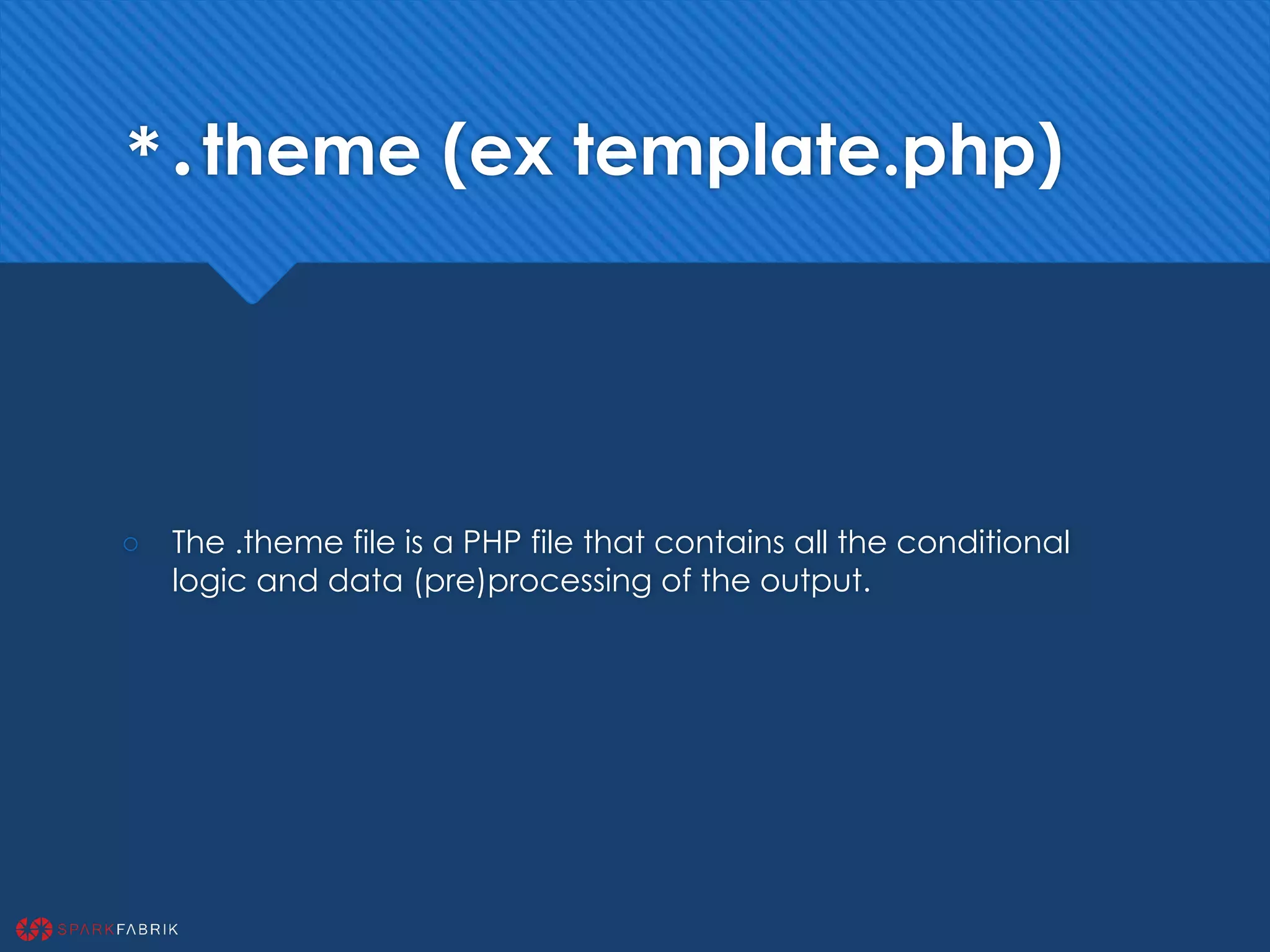 *.theme (ex template.php)

○ The .theme file is a PHP file that contains all the conditional logic and data (pre)processing of the output.

SPARKFABRIK